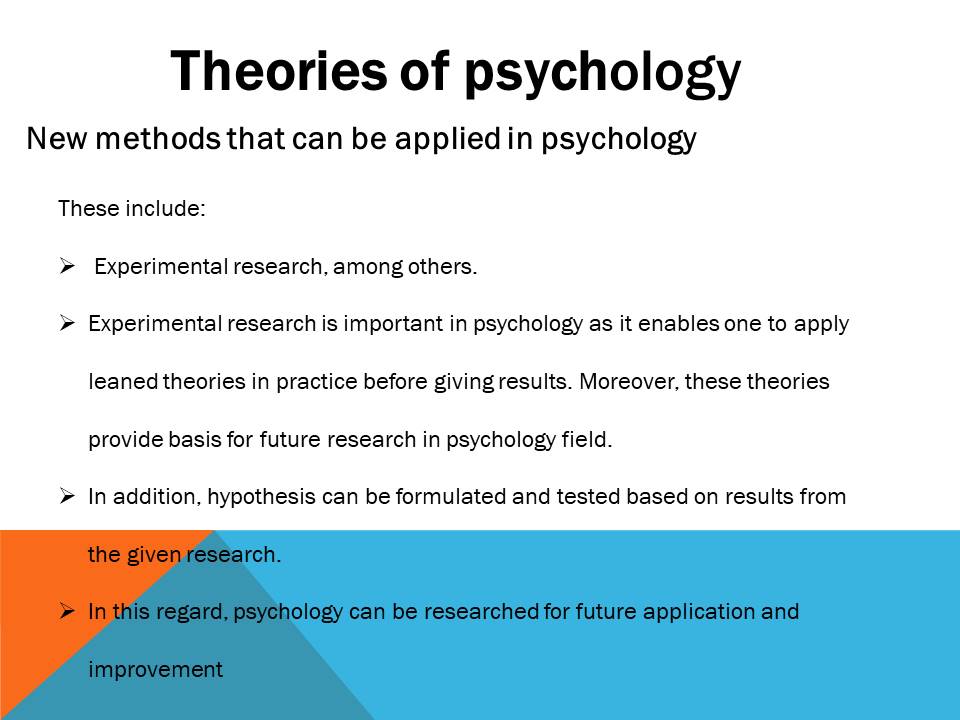 Theories of psychology

New methods that can be applied in psychology

These include:

➢ Experimental research, among others.

➢ Experimental research is important in psychology as it enables one to apply leaned theories in practice before giving results. Moreover, these theories provide basis for future research in psychology field.

➢ In addition, hypothesis can be formulated and tested based on results from the given research.

➢ In this regard, psychology can be researched for future application and improvement